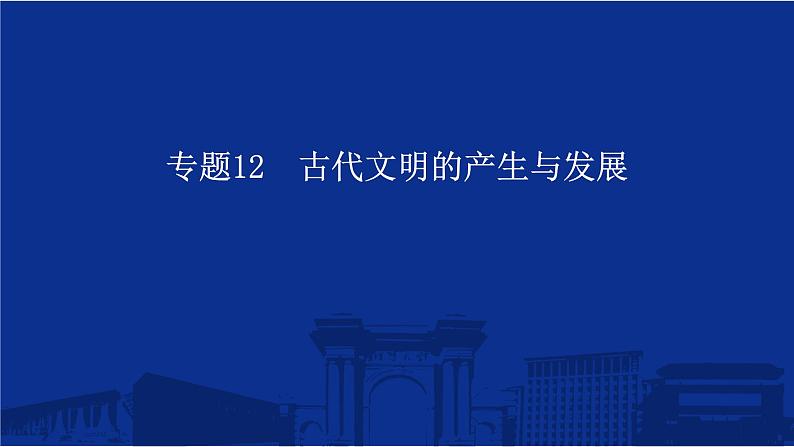 专题12　古代文明的产生与发展